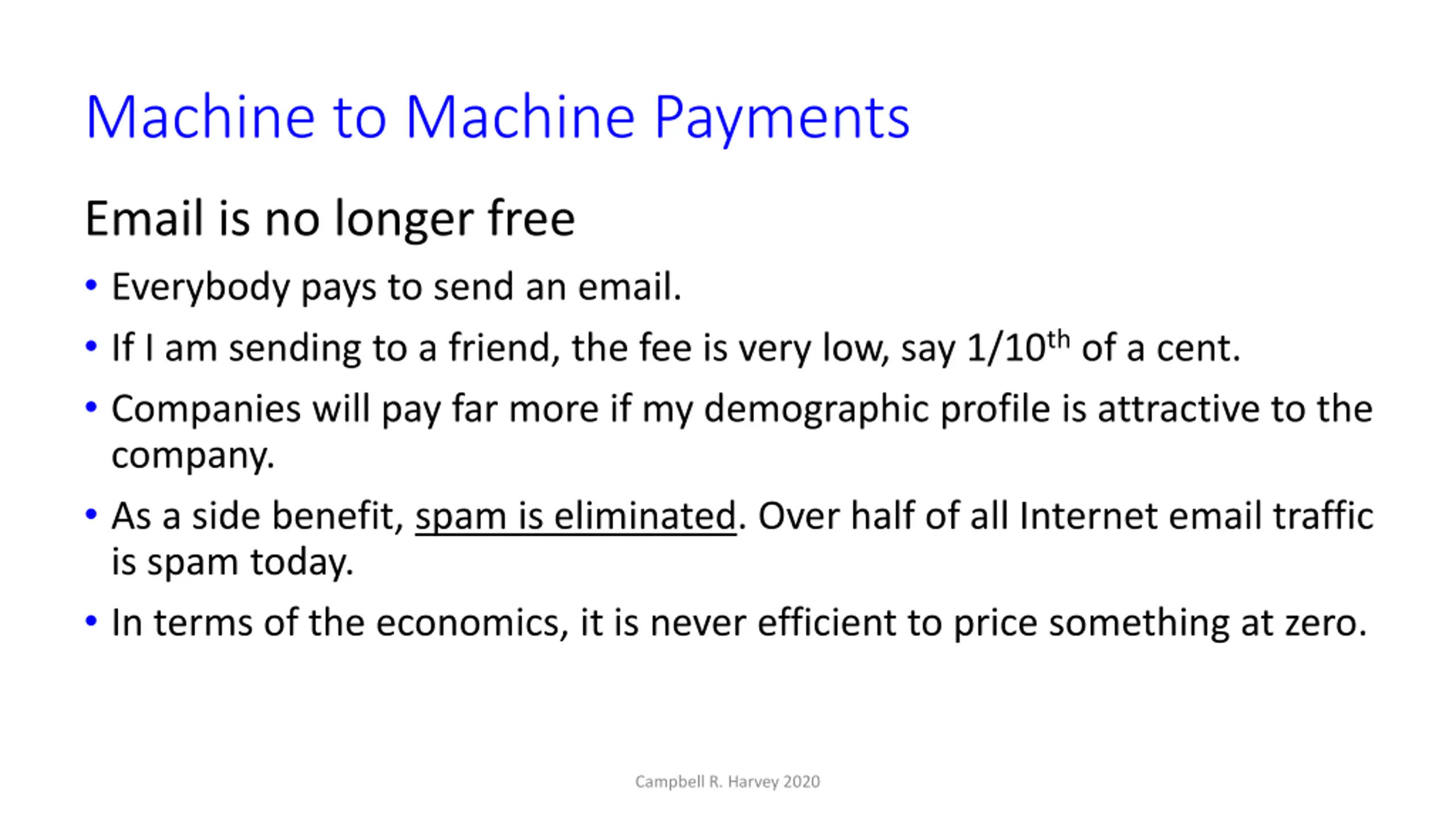 Machine to Machine Payments

Email is no longer free

• Everybody pays to send an email.
• If I am sending to a friend, the fee is very low, say 1/10$^{th}$ of a cent.
• Companies will pay far more if my demographic profile is attractive to the company.
• As a side benefit, spam is eliminated. Over half of all Internet email traffic is spam today.
• In terms of the economics, it is never efficient to price something at zero.

Campbell R. Harvey 2020